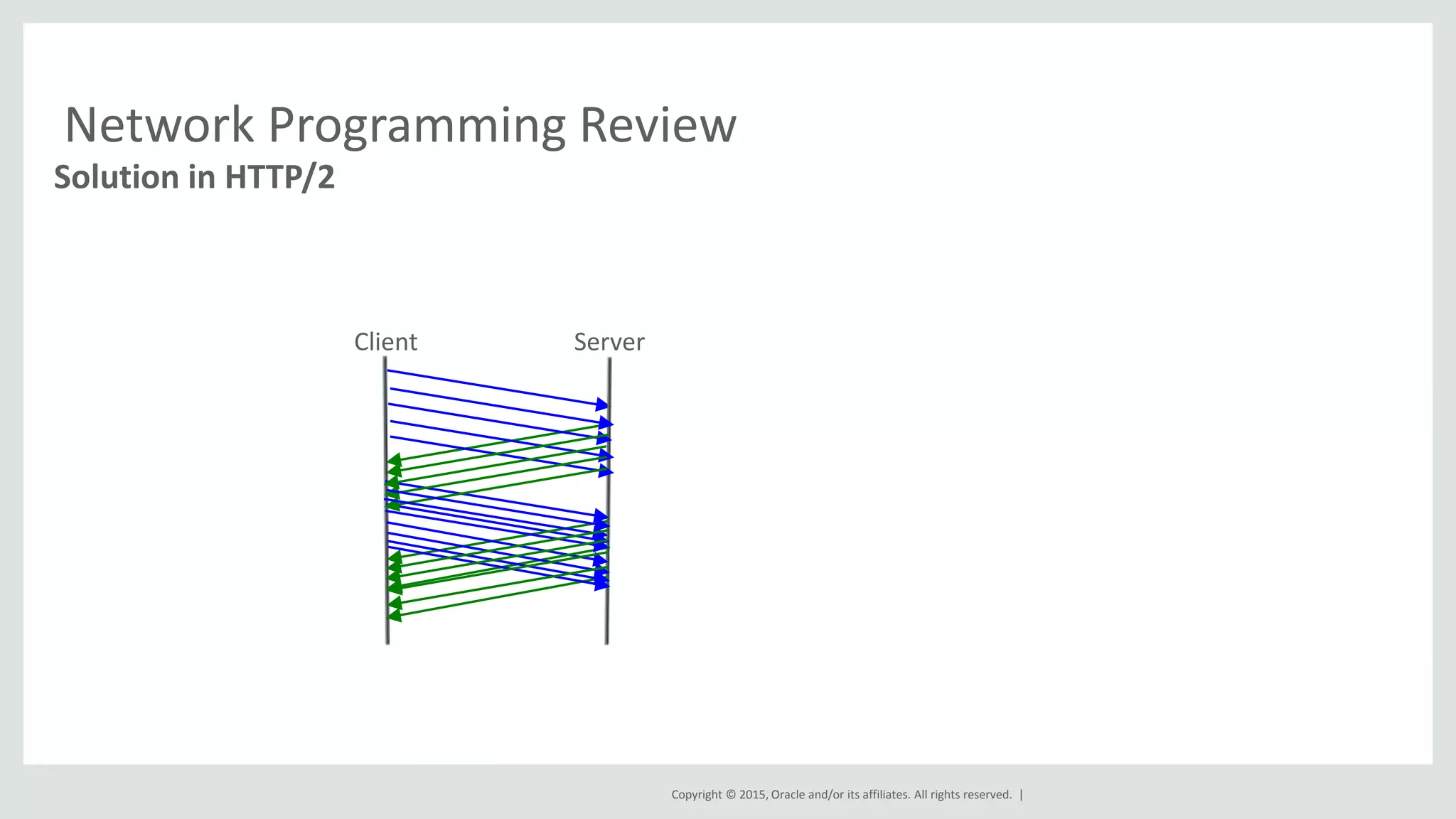 Network Programming Review
Solution in HTTP/2

Client
Server

Copyright © 2015, Oracle and/or its affiliates. All rights reserved. |